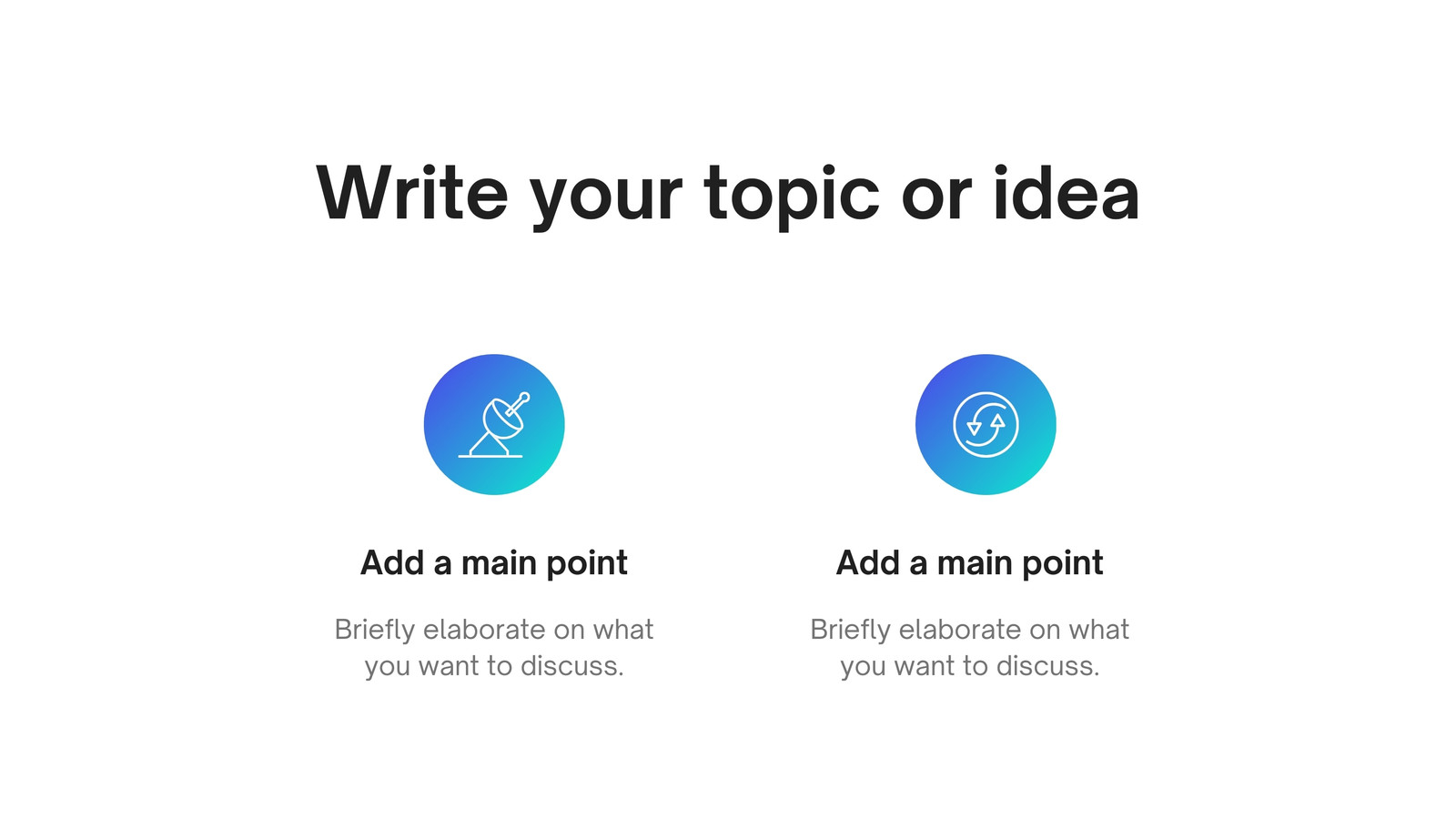 Write your topic or idea

Add a main point

Briefly elaborate on what you want to discuss.

Add a main point

Briefly elaborate on what you want to discuss.